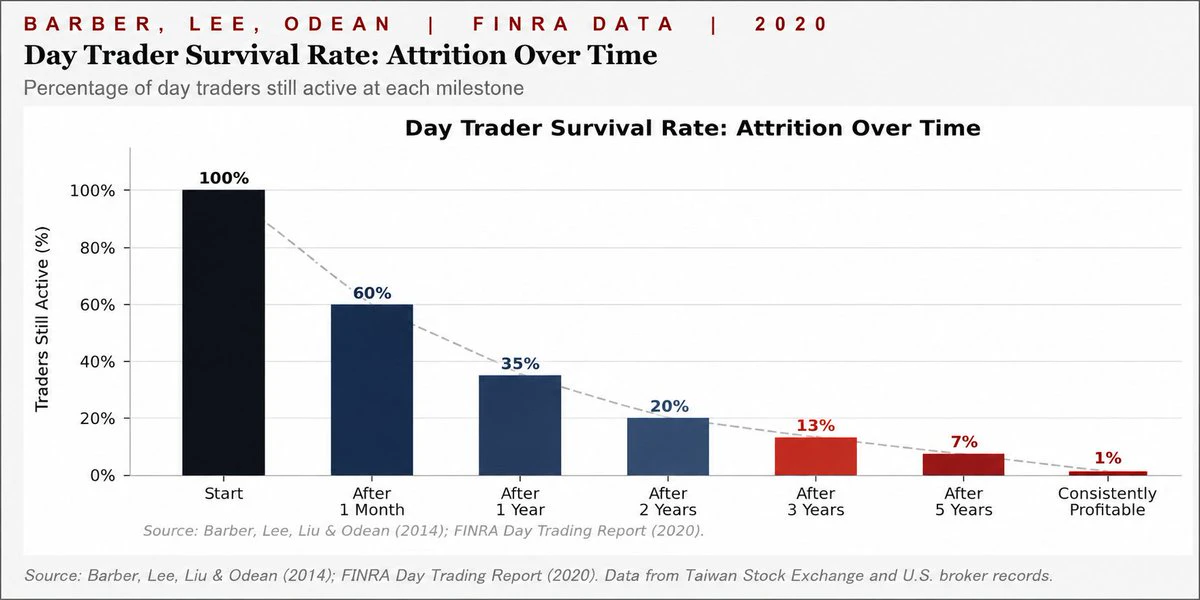 BARBER, LEE, ODEAN | FINRA DATA | 2020

Day Trader Survival Rate: Attrition Over Time

Percentage of day traders still active at each milestone

Day Trader Survival Rate: Attrition Over Time

Traders Still Active (%)

100%
80%
60%
40%
20%
0%

100%
60%
35%
20%
13%
7%
1%

Start
After 1 Month
After 1 Year
After 2 Years
After 3 Years
After 5 Years
Consistently Profitable

Source: Barber, Lee, Liu & Odean (2014); FINRA Day Trading Report (2020).

Source: Barber, Lee, Liu & Odean (2014); FINRA Day Trading Report (2020). Data from Taiwan Stock Exchange and U.S. broker records.